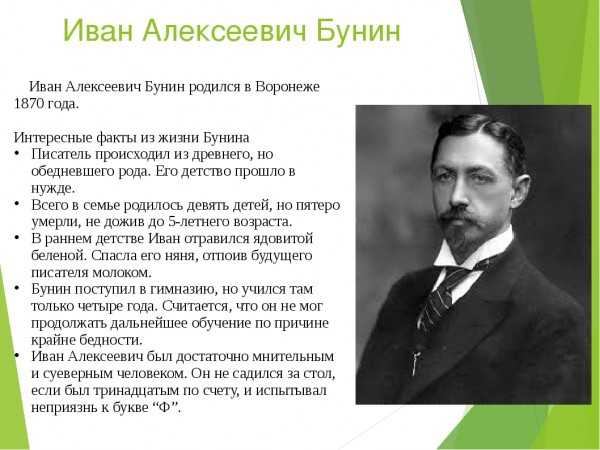 Иван Алексеевич Бунин

Иван Алексеевич Бунин родился в Воронеже 1870 года.

Интересные факты из жизни Бунина
• Писатель происходил из древнего, но обедневшего рода. Его детство прошло в нужде.
• Всего в семье родилось девять детей, но пятеро умерли, не дожив до 5-летнего возраста.
• В раннем детстве Иван отравился ядовитой беленой. Спасла его няня, отпоив будущего писателя молоком.
• Бунин поступил в гимназию, но учился там только четыре года. Считается, что он не мог продолжать дальнейшее обучение по причине крайне бедности.
• Иван Алексеевич был достаточно мнительным и суеверным человеком. Он не садился за стол, если был тринадцатым по счету, и испытывал неприязнь к букве “Ф”.